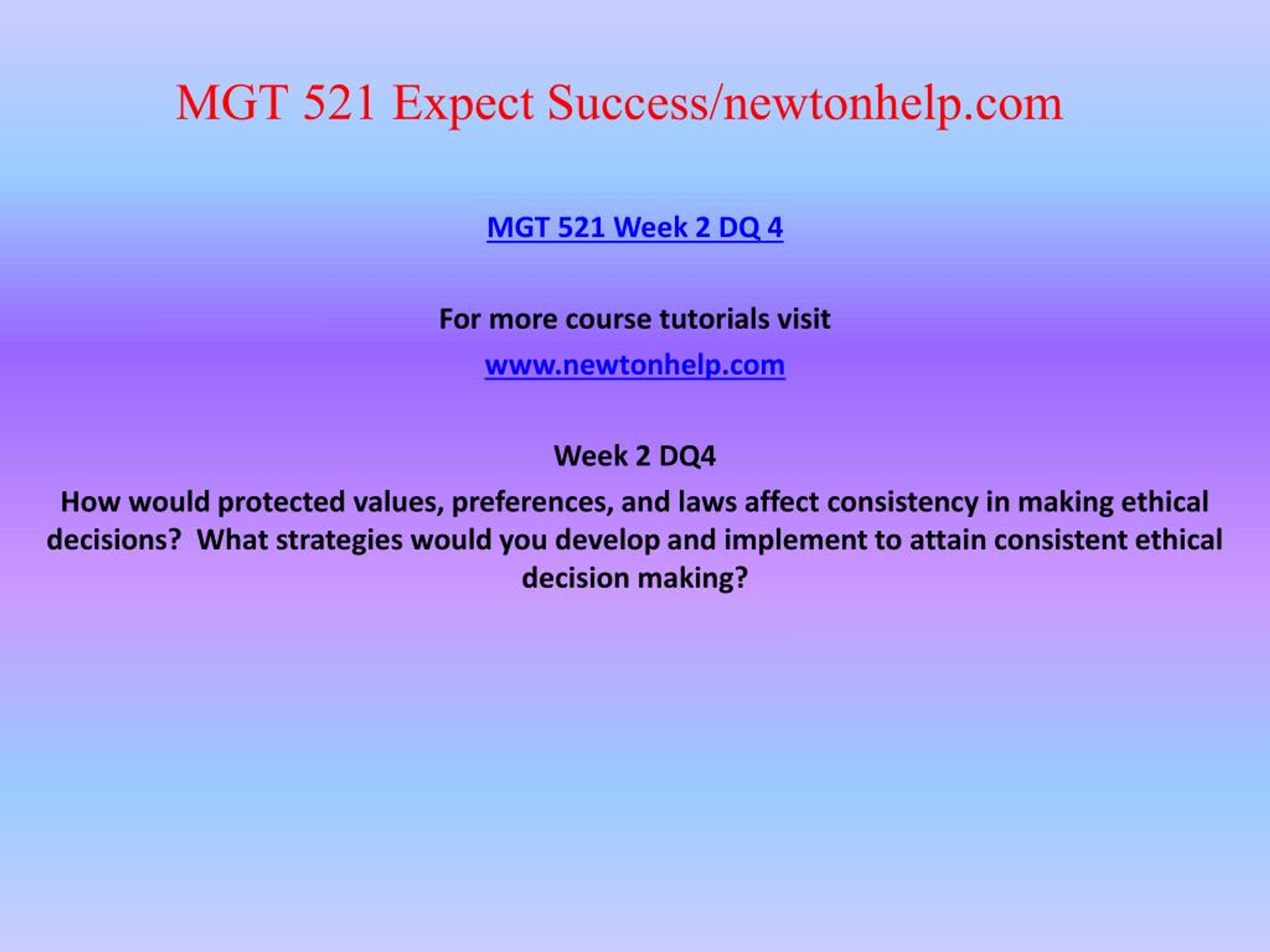 MGT 521 Expect Success/newtonhelp.com

MGT 521 Week 2 DQ 4

For more course tutorials visit

www.newtonhelp.com

Week 2 DQ4

How would protected values, preferences, and laws affect consistency in making ethical decisions?  What strategies would you develop and implement to attain consistent ethical decision making?